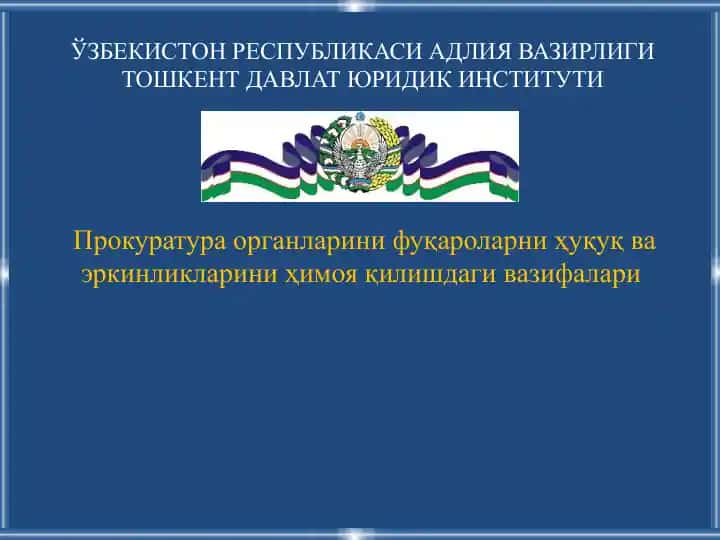 ЎЗБЕКИСТОН РЕСПУБЛИКАСИ АДЛИЯ ВАЗИРЛИГИ
ТОШКЕНТ ДАВЛАТ ЮРИДИК ИНСТИТУТИ

Прокуратура органларини фуқароларни ҳуқуқ ва эркинликларини ҳимоя қилишдаги вазифалари